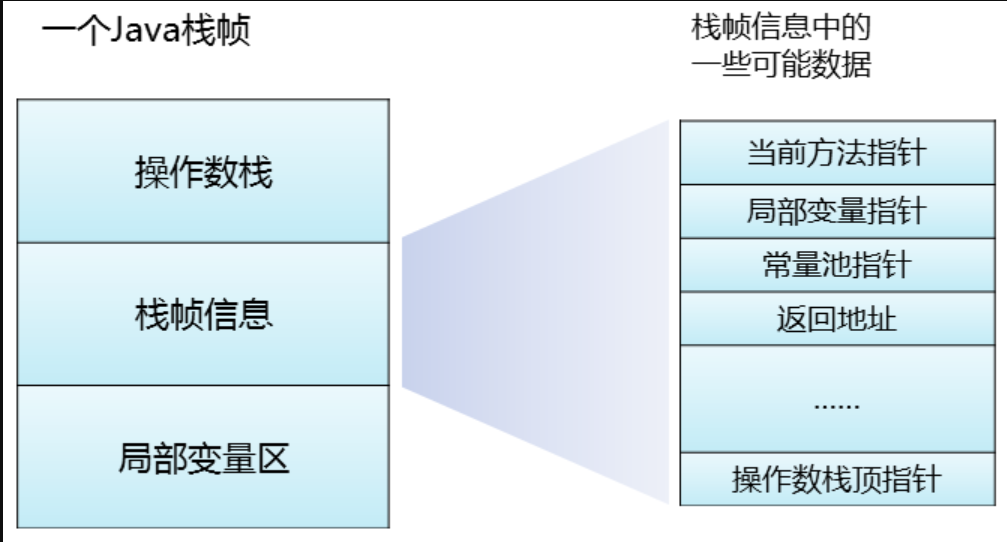 一个Java栈帧

操作数栈

栈帧信息

局部变量区

栈帧信息中的一些可能数据

当前方法指针

局部变量指针

常量池指针

返回地址

......

操作数栈顶指针